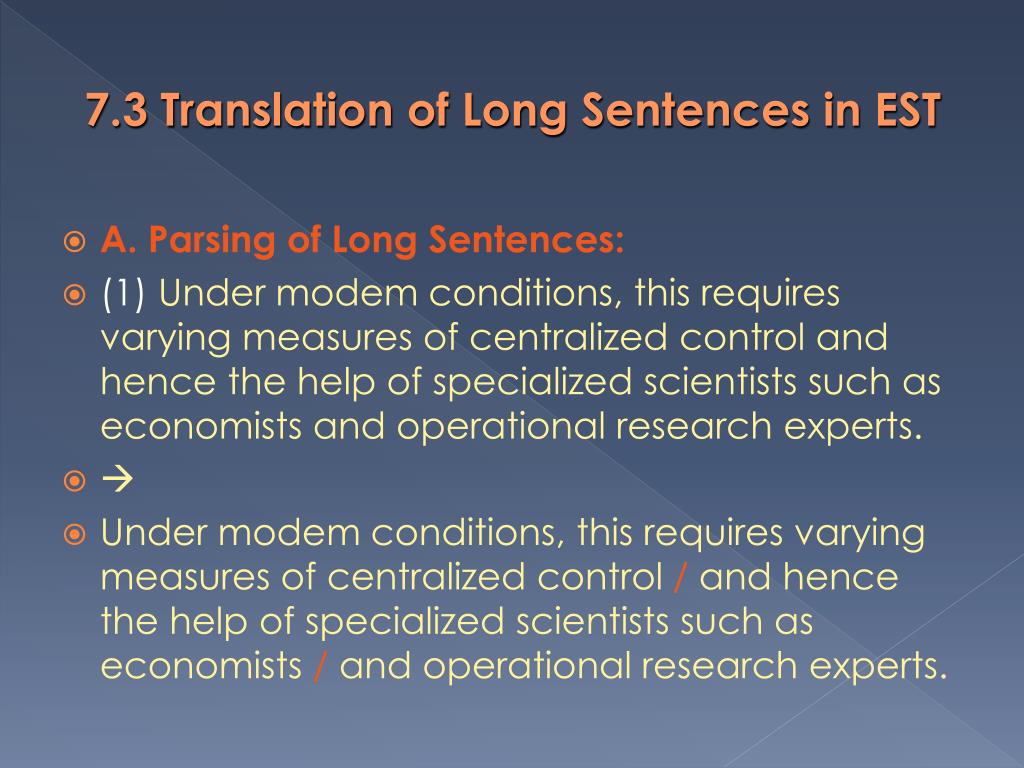 7.3 Translation of Long Sentences in EST

A. Parsing of Long Sentences:

(1) Under modem conditions, this requires varying measures of centralized control and hence the help of specialized scientists such as economists and operational research experts.

→

Under modem conditions, this requires varying measures of centralized control / and hence the help of specialized scientists such as economists / and operational research experts.